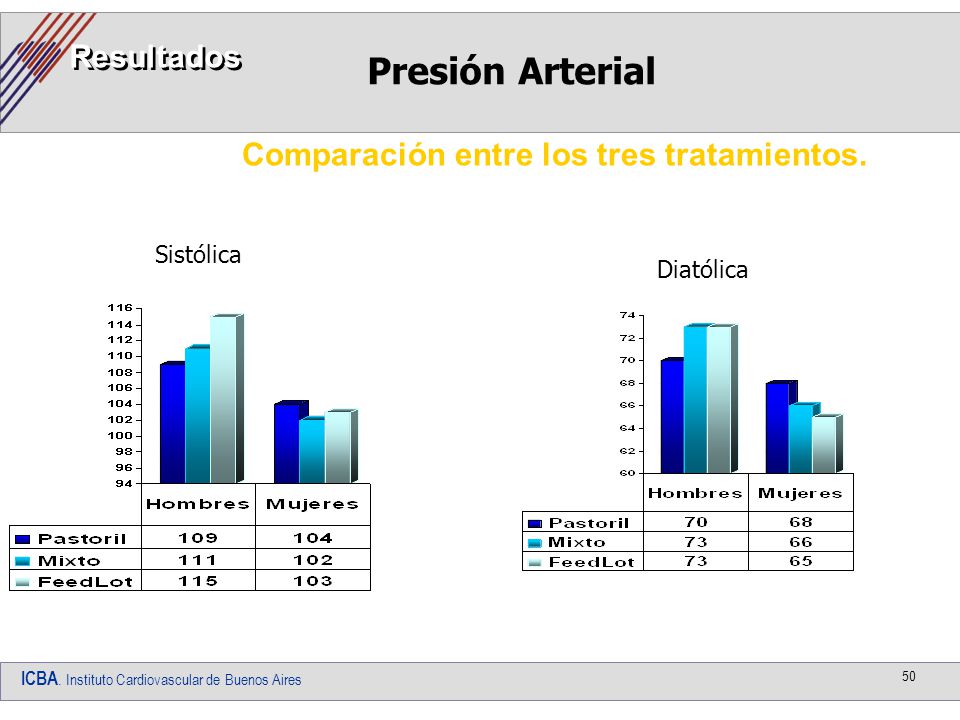 Resultados

Presión Arterial

Comparación entre los tres tratamientos.

Sistólica

116
114
112
110
108
106
104
102
100
98
96
94

| | Hombres | Mujeres |
|---|---|---|
| Pastoril | 109 | 104 |
| Mixto | 111 | 102 |
| FeedLot | 115 | 103 |

Diatólica

74
72
70
68
66
64
62
60

| | Hombres | Mujeres |
|---|---|---|
| Pastoril | 70 | 68 |
| Mixto | 73 | 66 |
| FeedLot | 73 | 65 |

ICBA. Instituto Cardiovascular de Buenos Aires

50